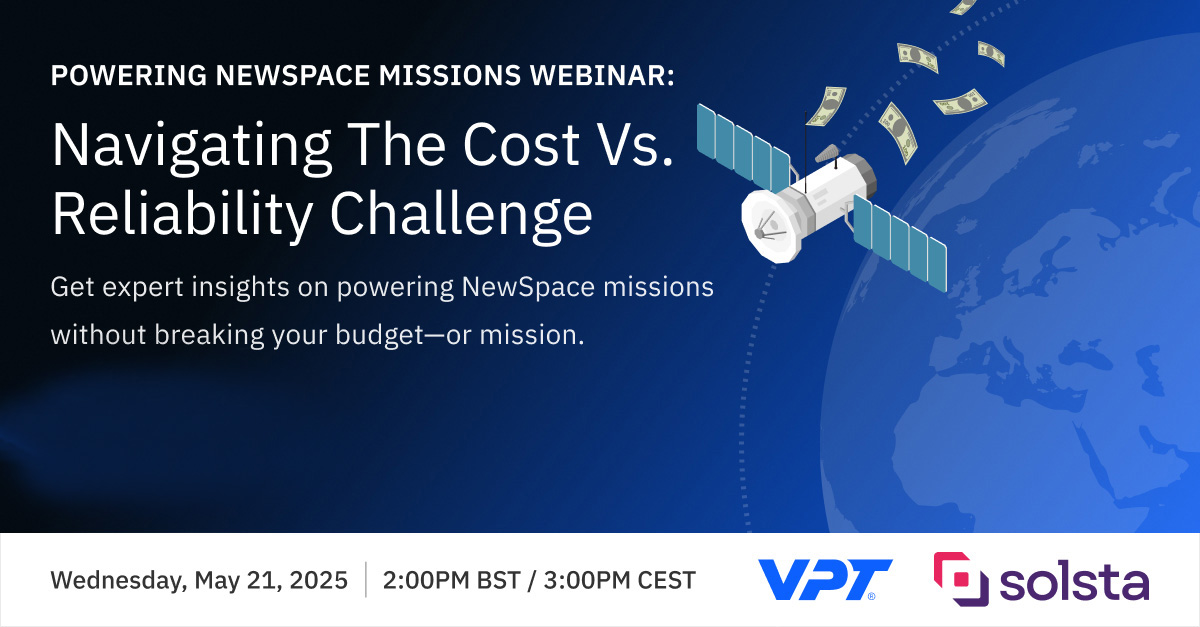 POWERING NEWSPACE MISSIONS WEBINAR:
Navigating The Cost Vs. Reliability Challenge

Get expert insights on powering NewSpace missions without breaking your budget—or mission.

Wednesday, May 21, 2025 | 2:00PM BST / 3:00PM CEST

VPT®

solsta